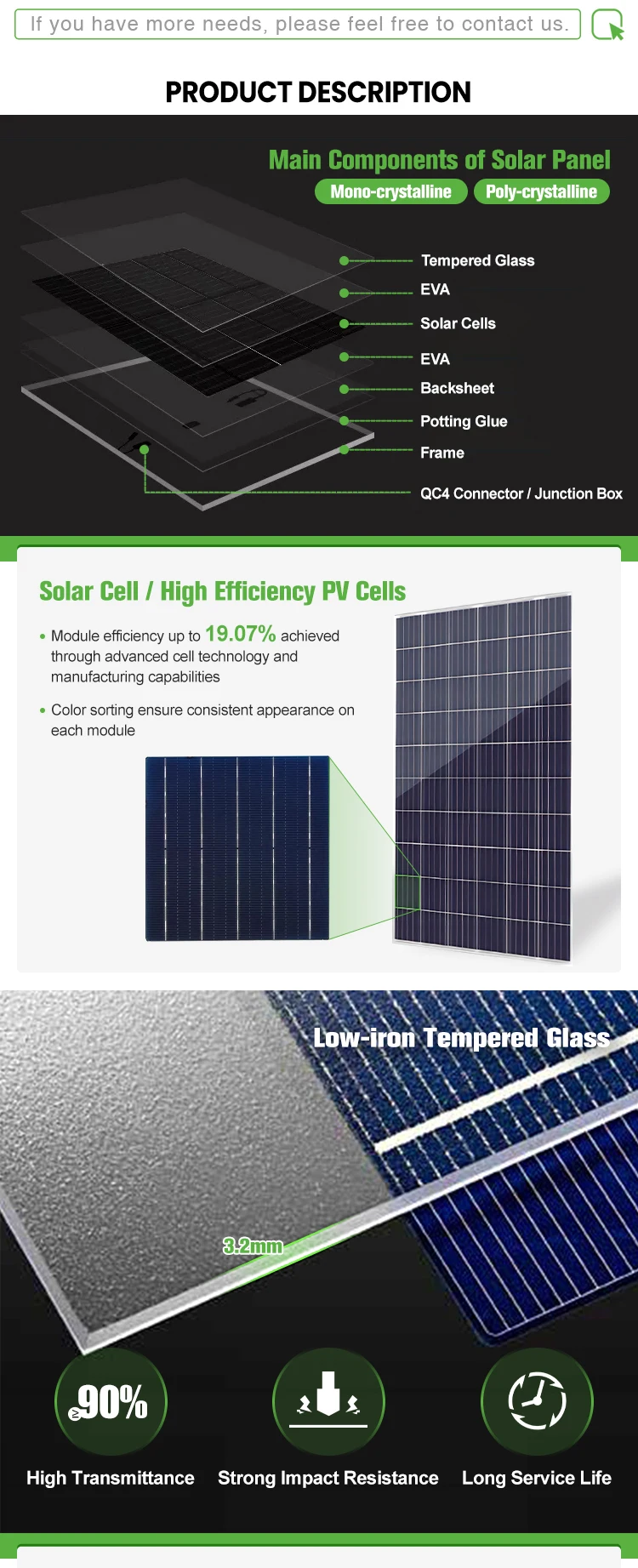 If you have more needs, please feel free to contact us.

PRODUCT DESCRIPTION

Main Components of Solar Panel

Mono-crystalline Poly-crystalline

Tempered Glass
EVA
Solar Cells
EVA
Backsheet
Potting Glue
Frame
QC4 Connector / Junction Box

Solar Cell / High Efficiency PV Cells

• Module efficiency up to 19.07% achieved through advanced cell technology and manufacturing capabilities

• Color sorting ensure consistent appearance on each module

Low-iron Tempered Glass

3.2mm

≥90%

High Transmittance

Strong Impact Resistance

Long Service Life